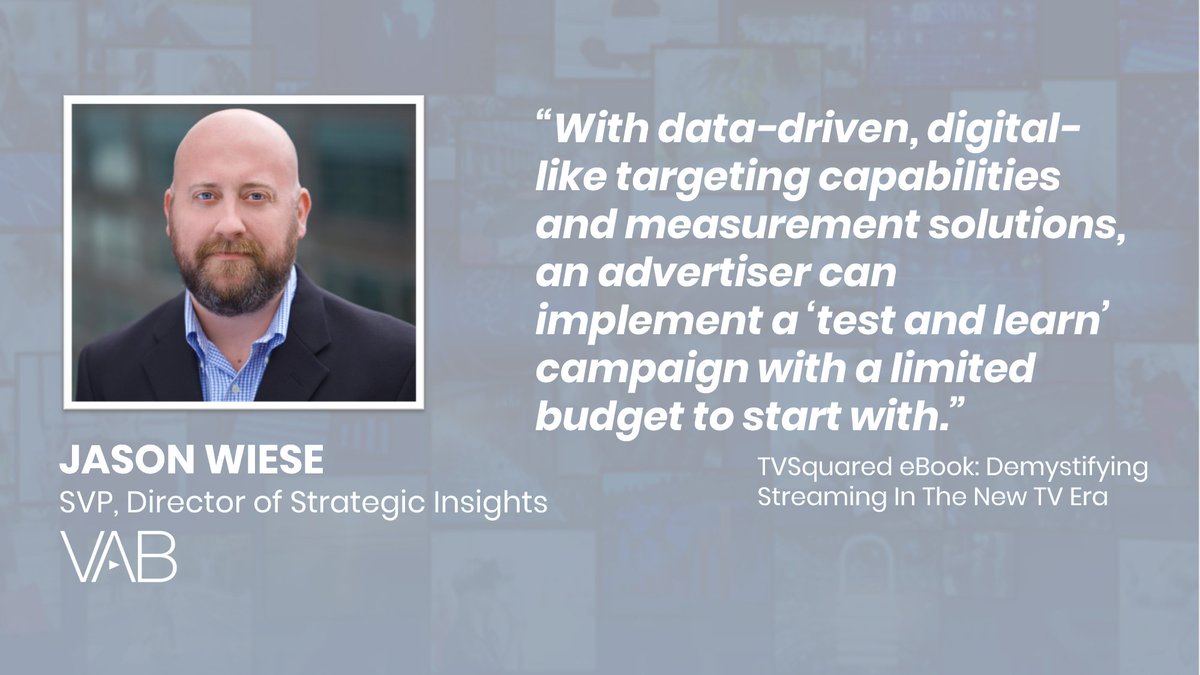 “With data-driven, digital-like targeting capabilities and measurement solutions, an advertiser can implement a ‘test and learn’ campaign with a limited budget to start with.”

TVSquared eBook: Demystifying Streaming In The New TV Era

JASON WIESE
SVP, Director of Strategic Insights
VAB